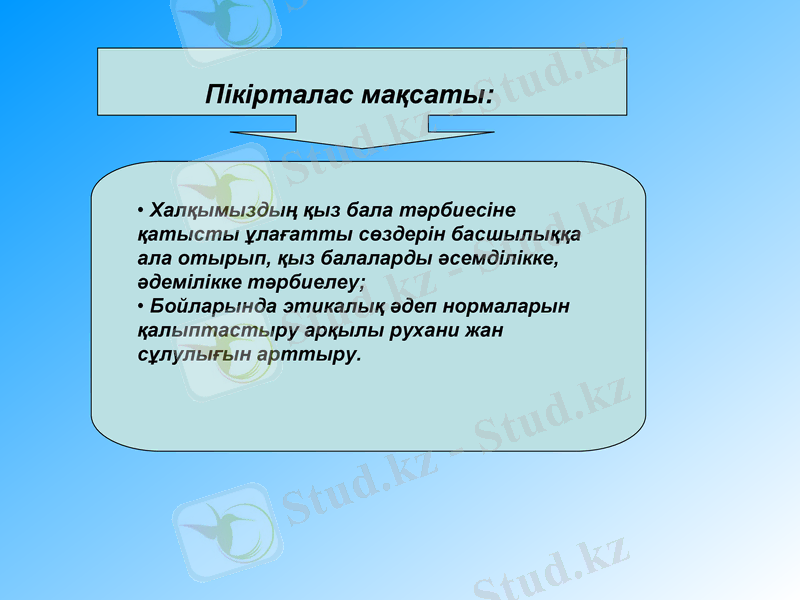 Пікірталас мақсаты:

• Халқымыздың қыз бала тәрбиесіне қатысты ұлағатты сөздерін басшылыққа ала отырып, қыз балаларды әсемділікке, әдемілікке тәрбиелеу;
• Бойларында этикалық әдеп нормаларын қалыптастыру арқылы рухани жан сұлулығын арттыру.

Stud.kz - Stud.kz
Stud.kz - Stud.kz
Stud.kz - Stud.kz
Stud.kz